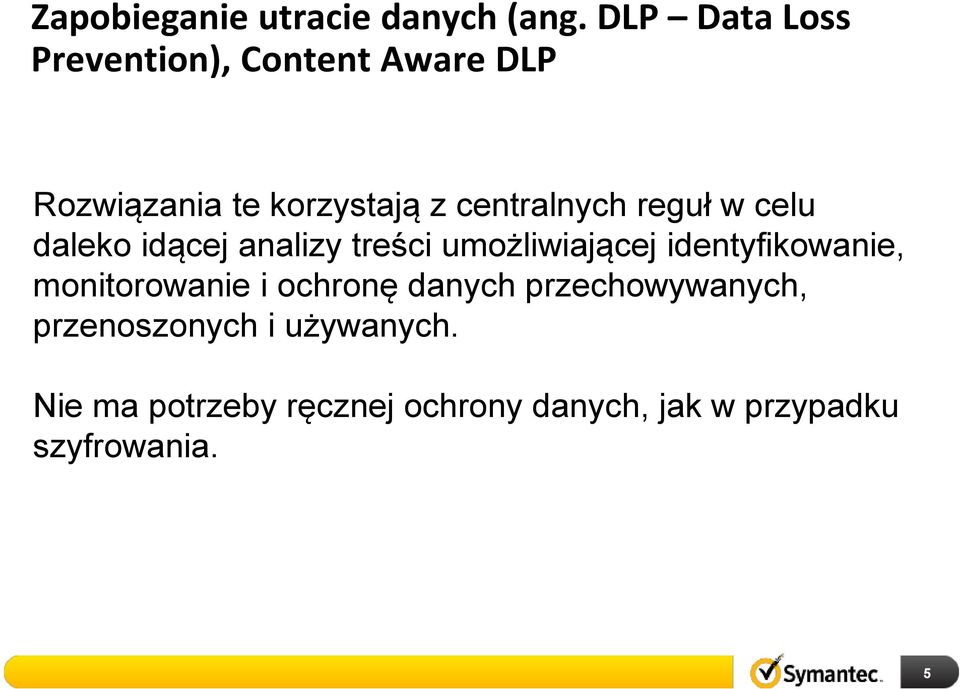 Zapobieganie utracie danych (ang. DLP – Data Loss Prevention), Content Aware DLP

Rozwiązania te korzystają z centralnych reguł w celu daleko idącej analizy treści umożliwiającej identyfikowanie, monitorowanie i ochronę danych przechowywanych, przenoszonych i używanych.

Nie ma potrzeby ręcznej ochrony danych, jak w przypadku szyfrowania.

Symantec.

5